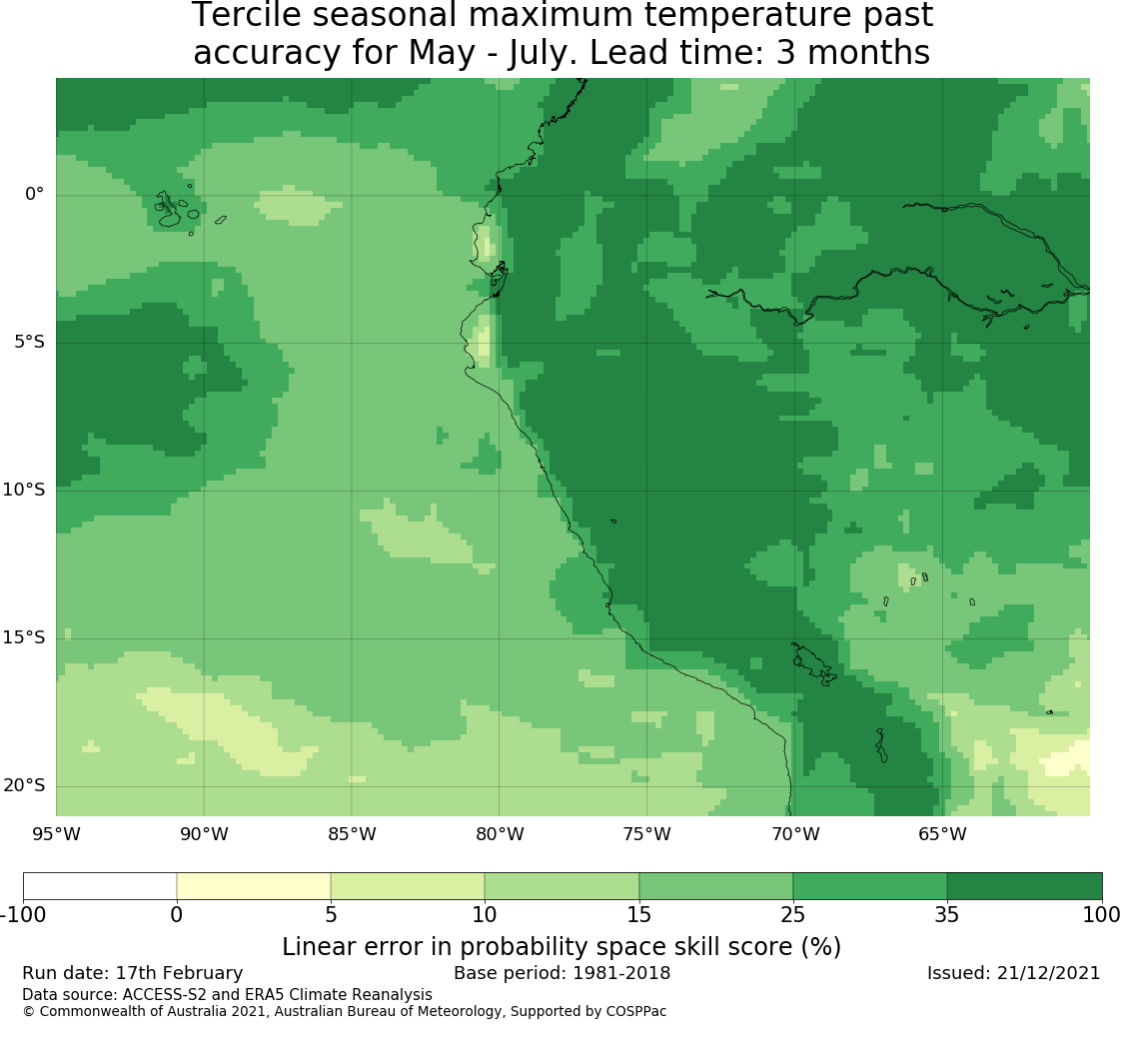 Tercile seasonal maximum temperature past accuracy for May - July. Lead time: 3 months

0°
5°S
10°S
15°S
20°S

95°W 90°W 85°W 80°W 75°W 70°W 65°W

-100 0 5 10 15 25 35 100

Linear error in probability space skill score (%)

Run date: 17th February
Base period: 1981-2018
Issued: 21/12/2021

Data source: ACCESS-S2 and ERA5 Climate Reanalysis
© Commonwealth of Australia 2021, Australian Bureau of Meteorology, Supported by COSPPac